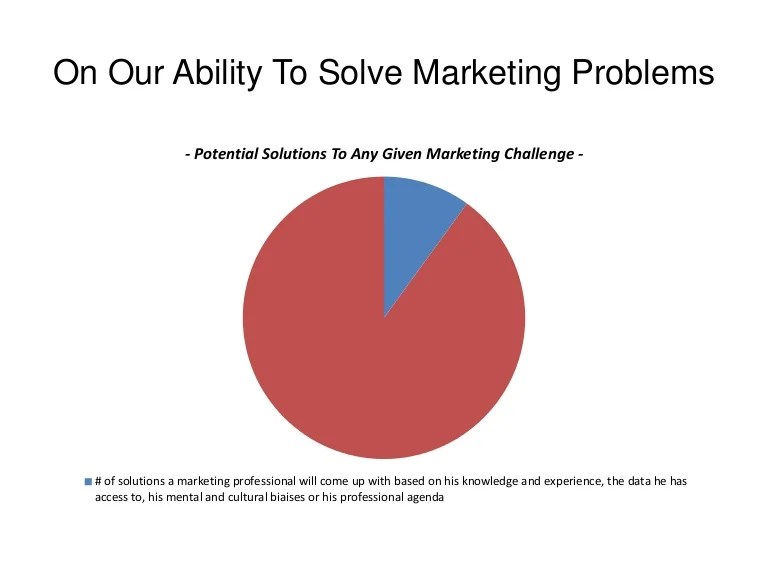 On Our Ability To Solve Marketing Problems

- Potential Solutions To Any Given Marketing Challenge -

# of solutions a marketing professional will come up with based on his knowledge and experience, the data he has access to, his mental and cultural biaises or his professional agenda